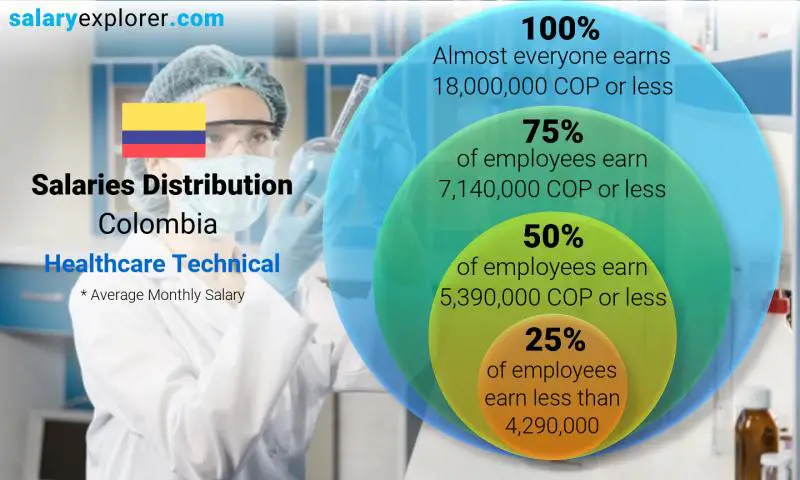 salaryexplorer.com

Salaries Distribution
Colombia
Healthcare Technical
* Average Monthly Salary

100%
Almost everyone earns 18,000,000 COP or less

75%
of employees earn 7,140,000 COP or less

50%
of employees earn 5,390,000 COP or less

25%
of employees earn less than 4,290,000